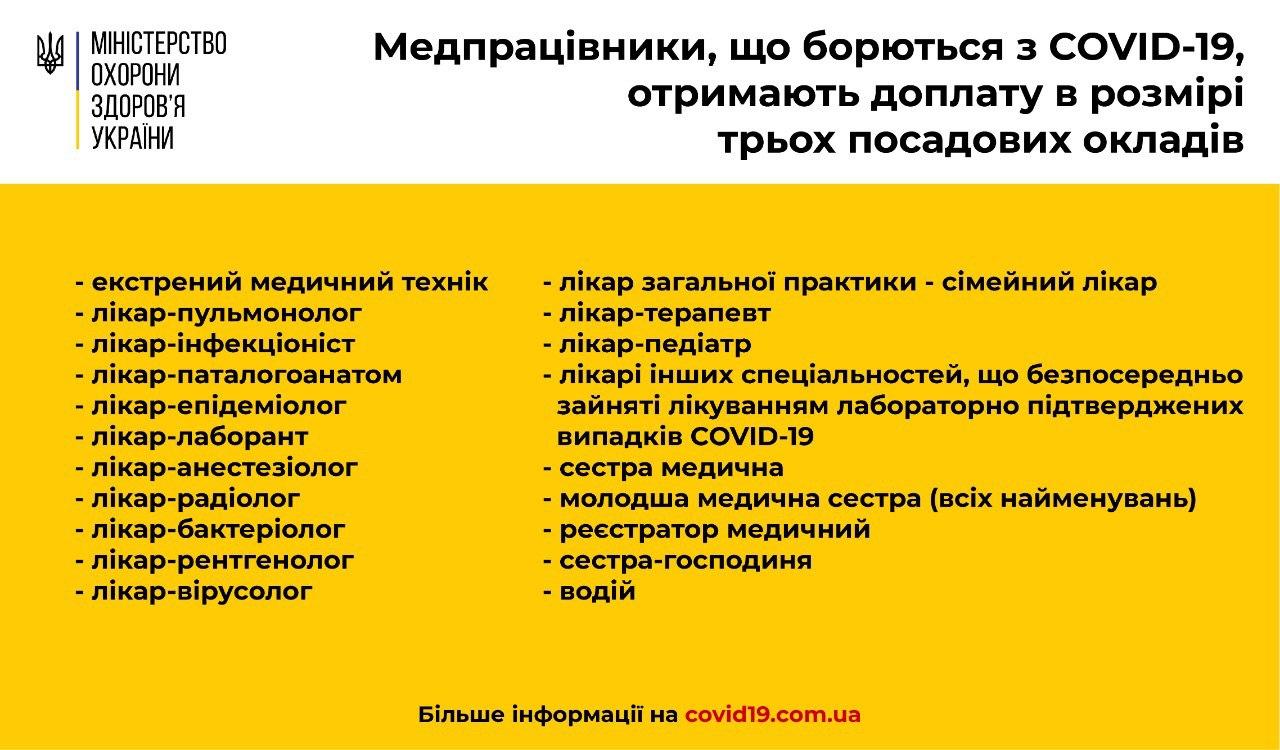 МІНІСТЕРСТВО ОХОРОНИ ЗДОРОВ'Я УКРАЇНИ

Медпрацівники, що борються з COVID-19, отримають доплату в розмірі трьох посадових окладів

- екстрений медичний технік
- лікар-пульмонолог
- лікар-інфекціоніст
- лікар-паталогоанатом
- лікар-епідеміолог
- лікар-лаборант
- лікар-анестезіолог
- лікар-радіолог
- лікар-бактеріолог
- лікар-рентгенолог
- лікар-вірусолог

- лікар загальної практики - сімейний лікар
- лікар-терапевт
- лікар-педіатр
- лікарі інших спеціальностей, що безпосередньо зайняті лікуванням лабораторно підтверджених випадків COVID-19
- сестра медична
- молодша медична сестра (всіх найменувань)
- реєстратор медичний
- сестра-господиня
- водій

Більше інформації на covid19.com.ua